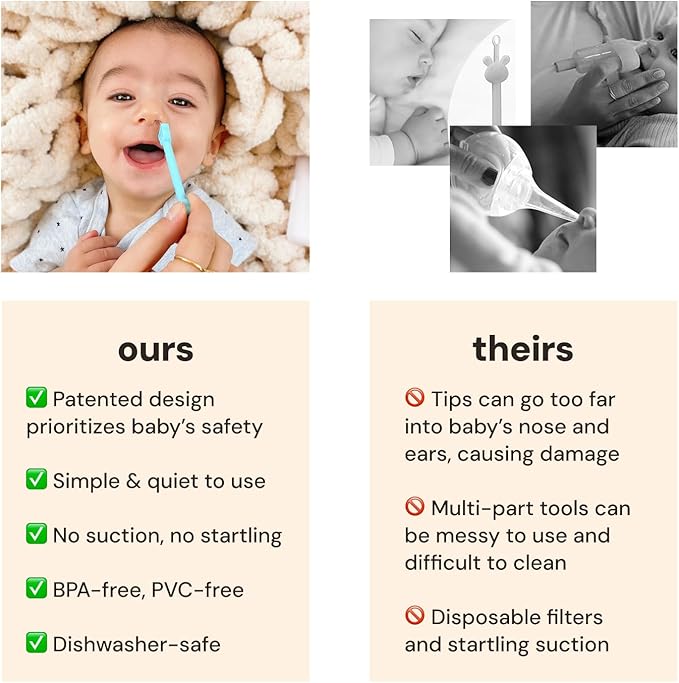 ours

✅ Patented design prioritizes baby's safety

✅ Simple & quiet to use

✅ No suction, no startling

✅ BPA-free, PVC-free

✅ Dishwasher-safe

theirs

🚫 Tips can go too far into baby's nose and ears, causing damage

🚫 Multi-part tools can be messy to use and difficult to clean

🚫 Disposable filters and startling suction